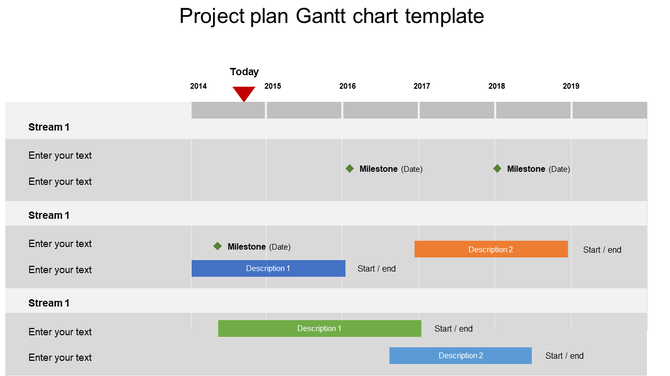 Project plan Gantt chart template

Today

2014 2015 2016 2017 2018 2019

Stream 1

Enter your text

Enter your text

Milestone (Date)

Milestone (Date)

Stream 1

Enter your text

Enter your text

Milestone (Date)

Description 2

Start / end

Description 1

Start / end

Stream 1

Enter your text

Enter your text

Description 1

Start / end

Description 2

Start / end